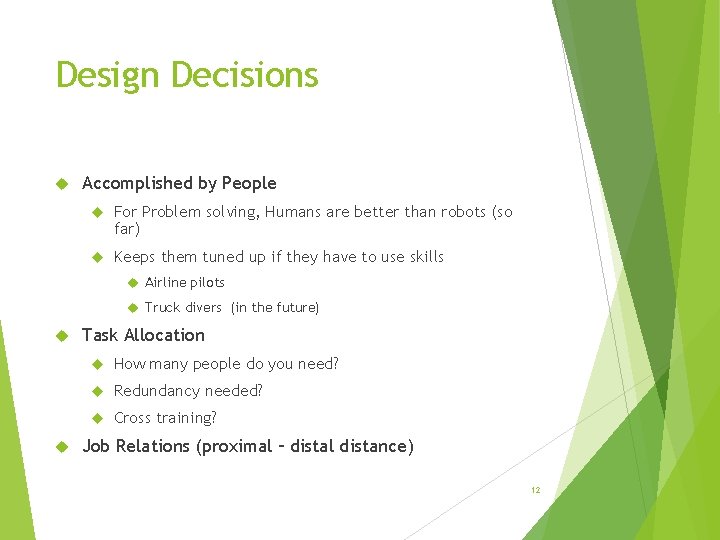 Design Decisions

Accomplished by People

For Problem solving, Humans are better than robots (so far)

Keeps them tuned up if they have to use skills

Airline pilots

Truck divers (in the future)

Task Allocation

How many people do you need?

Redundancy needed?

Cross training?

Job Relations (proximal – distal distance)

12